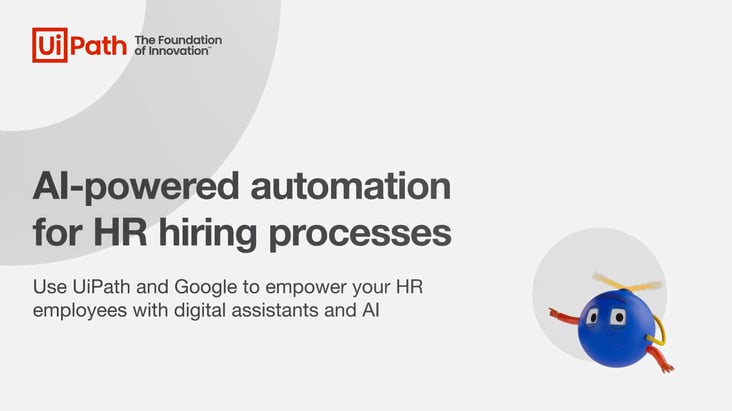 UiPath The Foundation of Innovation™

AI-powered automation for HR hiring processes

Use UiPath and Google to empower your HR employees with digital assistants and AI